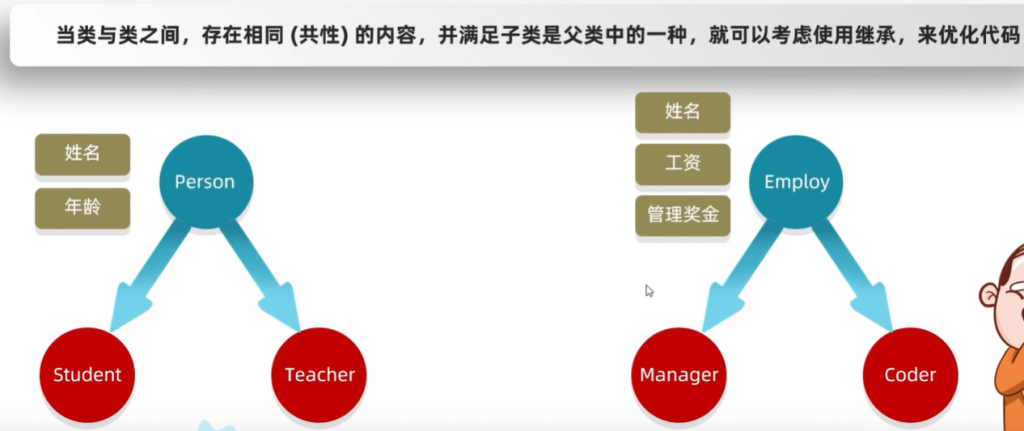 当类与类之间，存在相同 (共性) 的内容，并满足子类是父类中的一种，就可以考虑使用继承，来优化代码

姓名

年龄

Person

Student

Teacher

姓名

工资

管理奖金

Employ

Manager

Coder